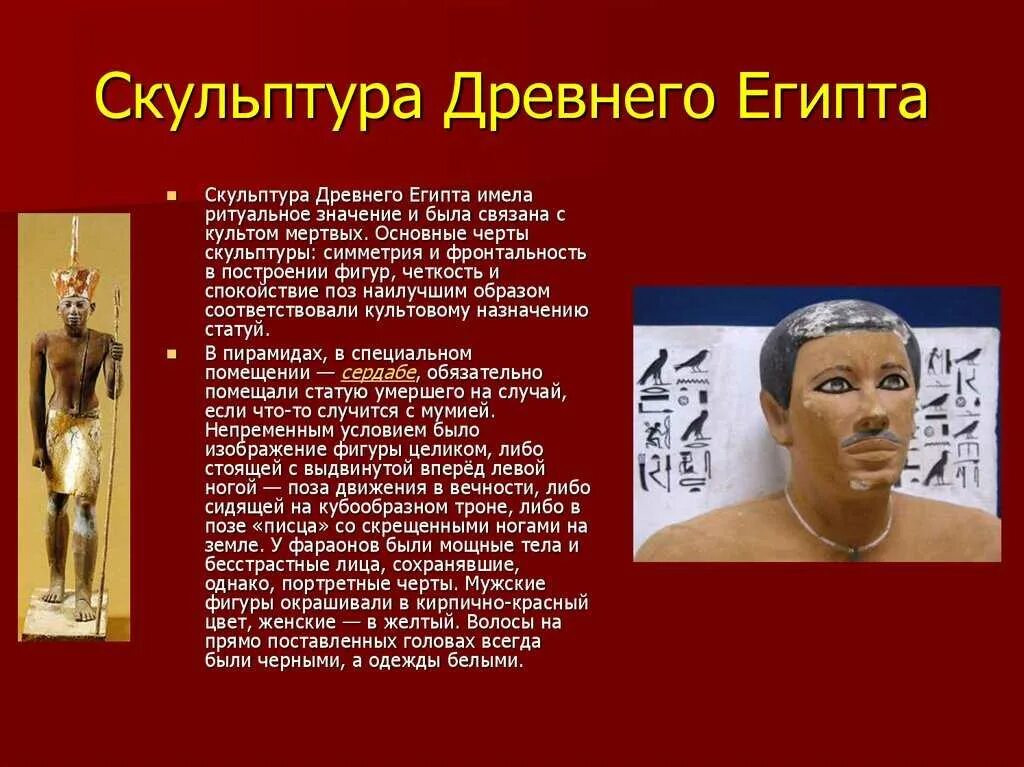 Скульптура Древнего Египта

Скульптура Древнего Египта имела ритуальное значение и была связана с культом мертвых. Основные черты скульптуры: симметрия и фронтальность в построении фигур, четкость и спокойствие поз наилучшим образом соответствовали культовому назначению статуй.

В пирамидах, в специальном помещении — сердабе, обязательно помещали статую умершего на случай, если что-то случится с мумией. Непременным условием было изображение фигуры целиком, либо стоящей с выдвинутой вперёд левой ногой — поза движения в вечности, либо сидящей на кубообразном троне, либо в позе «писца» со скрещенными ногами на земле. У фараонов были мощные тела и бесстрастные лица, сохранявшие, однако, портретные черты. Мужские фигуры окрашивали в кирпично-красный цвет, женские — в желтый. Волосы на прямо поставленных головах всегда были черными, а одежды белыми.